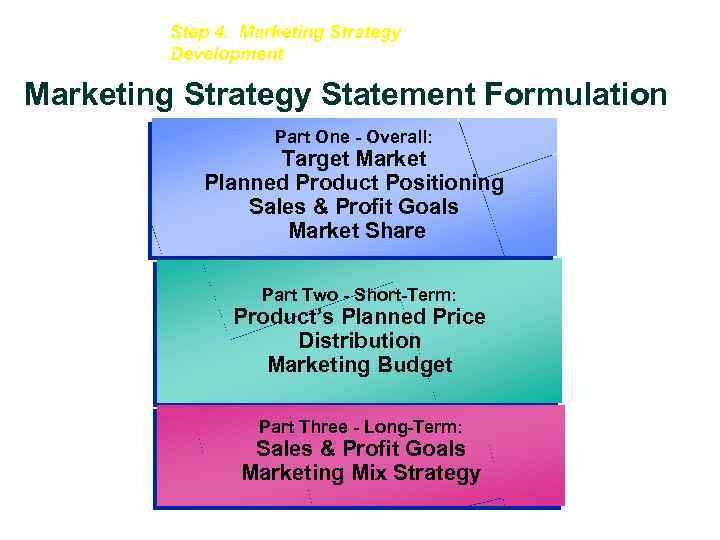 Step 4. Marketing Strategy Development

Marketing Strategy Statement Formulation

Part One - Overall:
Target Market
Planned Product Positioning
Sales & Profit Goals
Market Share

Part Two - Short-Term:
Product's Planned Price
Distribution
Marketing Budget

Part Three - Long-Term:
Sales & Profit Goals
Marketing Mix Strategy